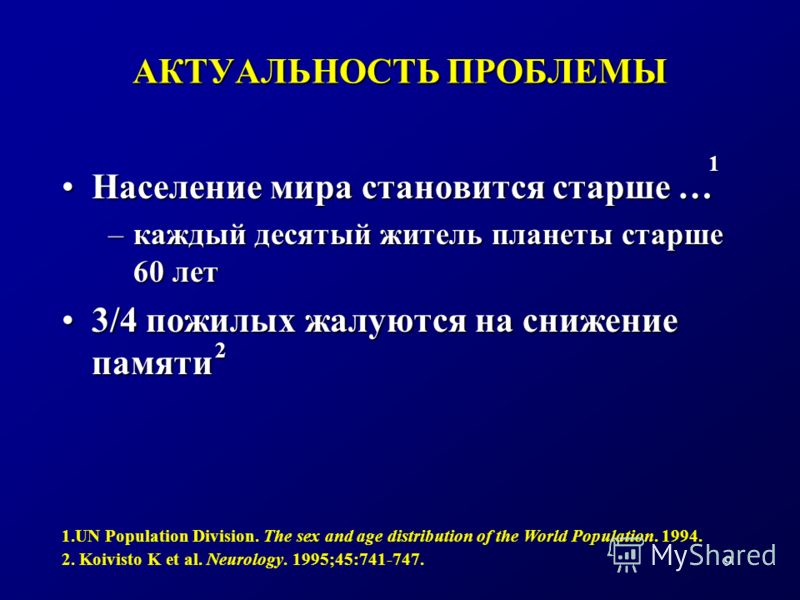 АКТУАЛЬНОСТЬ ПРОБЛЕМЫ

• Население мира становится старше …$^1$
– каждый десятый житель планеты старше 60 лет

• 3/4 пожилых жалуются на снижение памяти$^2$

1.UN Population Division. The sex and age distribution of the World Population. 1994.
2. Koivisto K et al. Neurology. 1995;45:741-747.

MyShared